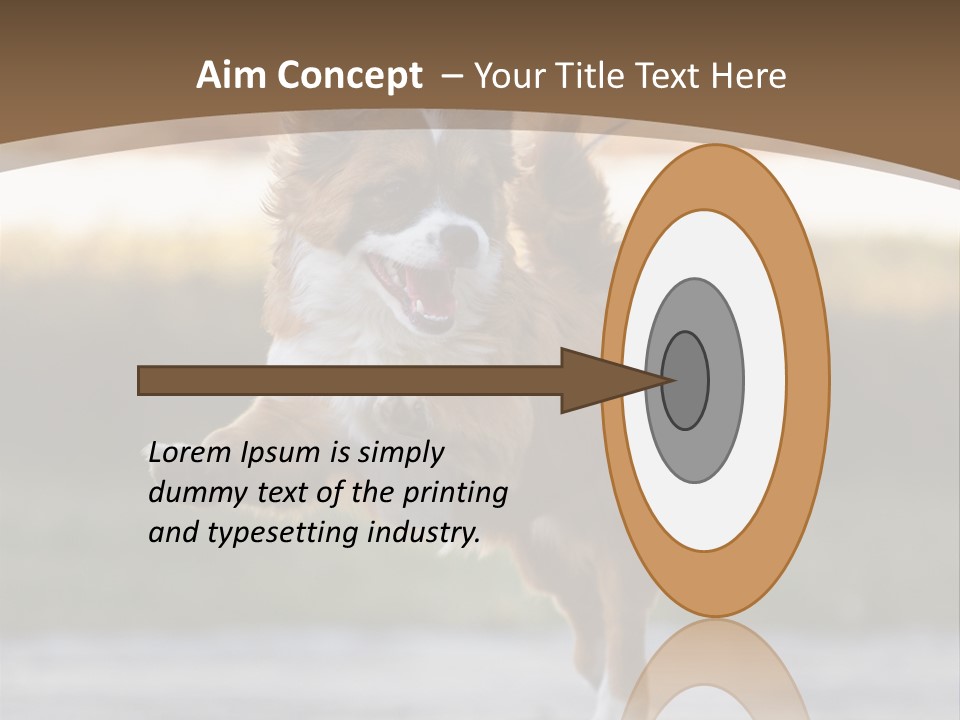 Aim Concept – Your Title Text Here

Lorem Ipsum is simply dummy text of the printing and typesetting industry.